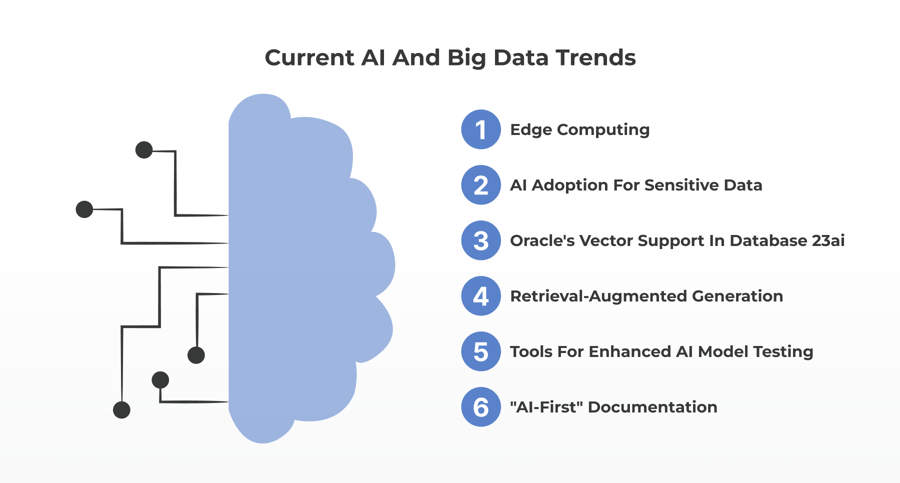 Current AI And Big Data Trends

1 Edge Computing

2 AI Adoption For Sensitive Data

3 Oracle's Vector Support In Database 23ai

4 Retrieval-Augmented Generation

5 Tools For Enhanced AI Model Testing

6 "AI-First" Documentation